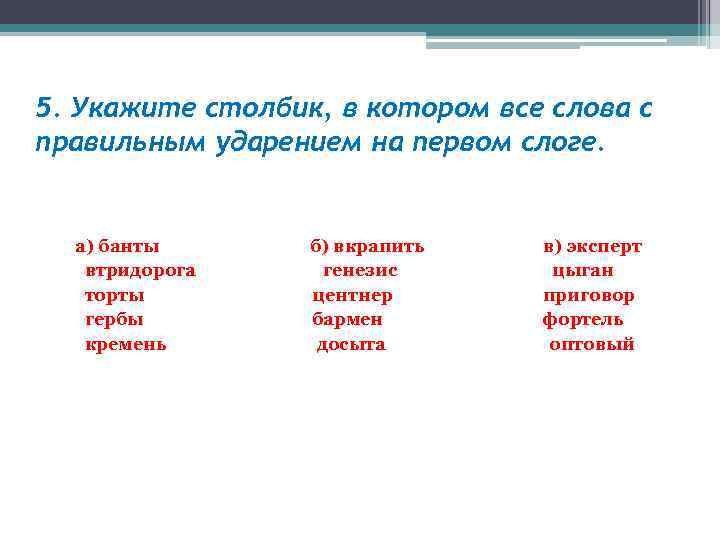 5. Укажите столбик, в котором все слова с правильным ударением на первом слоге.

а) банты
втридорога
торты
гербы
кремень

б) вкрапить
генезис
центнер
бармен
досыта

в) эксперт
цыган
приговор
фортель
оптовый